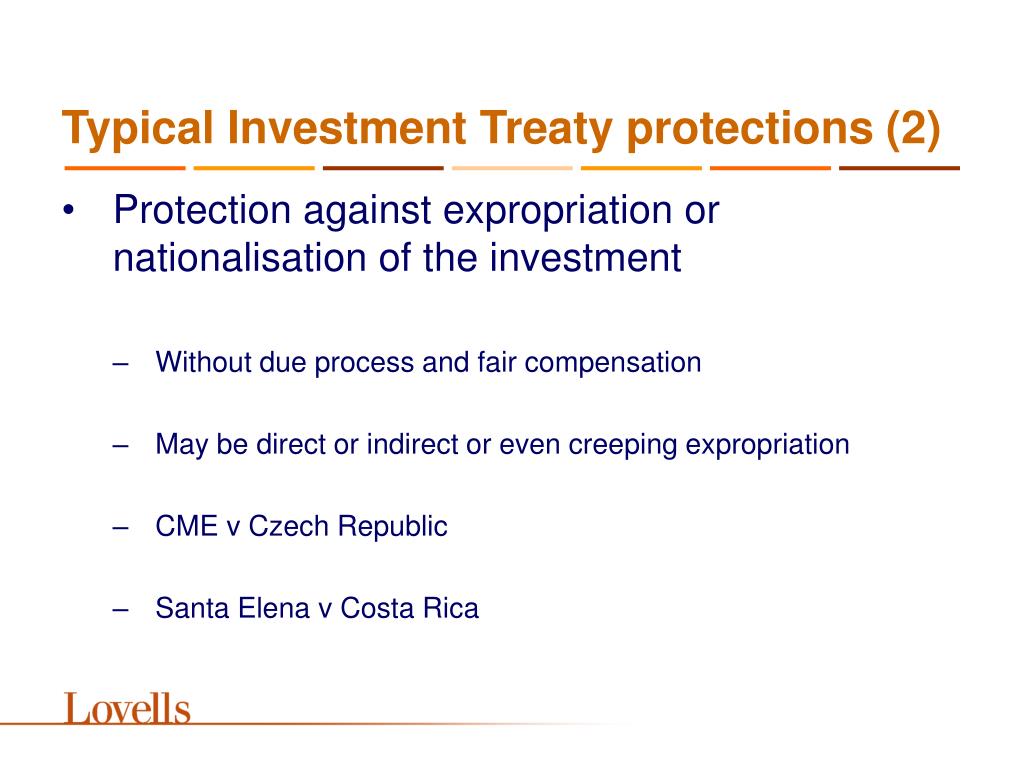 Typical Investment Treaty protections (2)

• Protection against expropriation or nationalisation of the investment

– Without due process and fair compensation

– May be direct or indirect or even creeping expropriation

– CME v Czech Republic

– Santa Elena v Costa Rica

Lovells